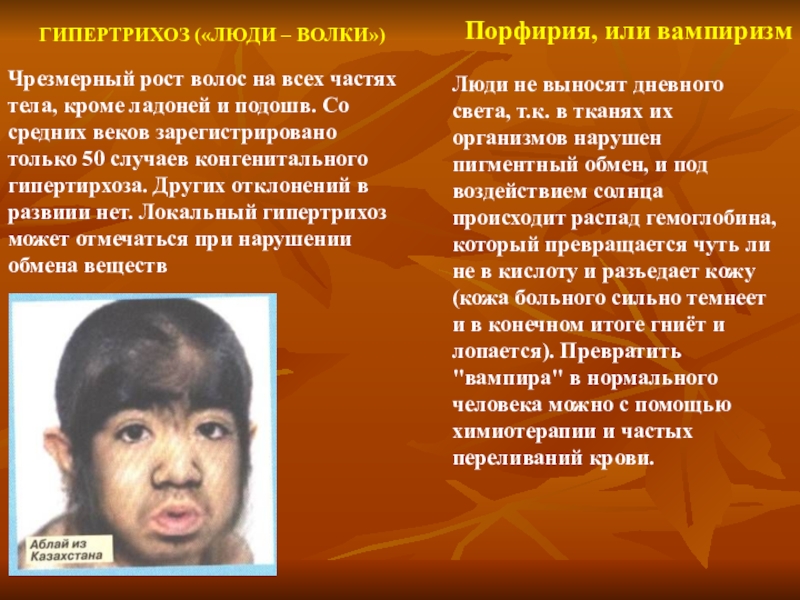 ГИПЕРТРИХОЗ («ЛЮДИ – ВОЛКИ»)

Чрезмерный рост волос на всех частях тела, кроме ладоней и подошв. Со средних веков зарегистрировано только 50 случаев конгенитального гипертирхоза. Других отклонений в развиии нет. Локальный гипертрихоз может отмечаться при нарушении обмена веществ

Аблай из Казахстана

Порфирия, или вампиризм

Люди не выносят дневного света, т.к. в тканях их организмов нарушен пигментный обмен, и под воздействием солнца происходит распад гемоглобина, который превращается чуть ли не в кислоту и разъедает кожу (кожа больного сильно темнеет и в конечном итоге гниёт и лопается). Превратить "вампира" в нормального человека можно с помощью химиотерапии и частых переливаний крови.